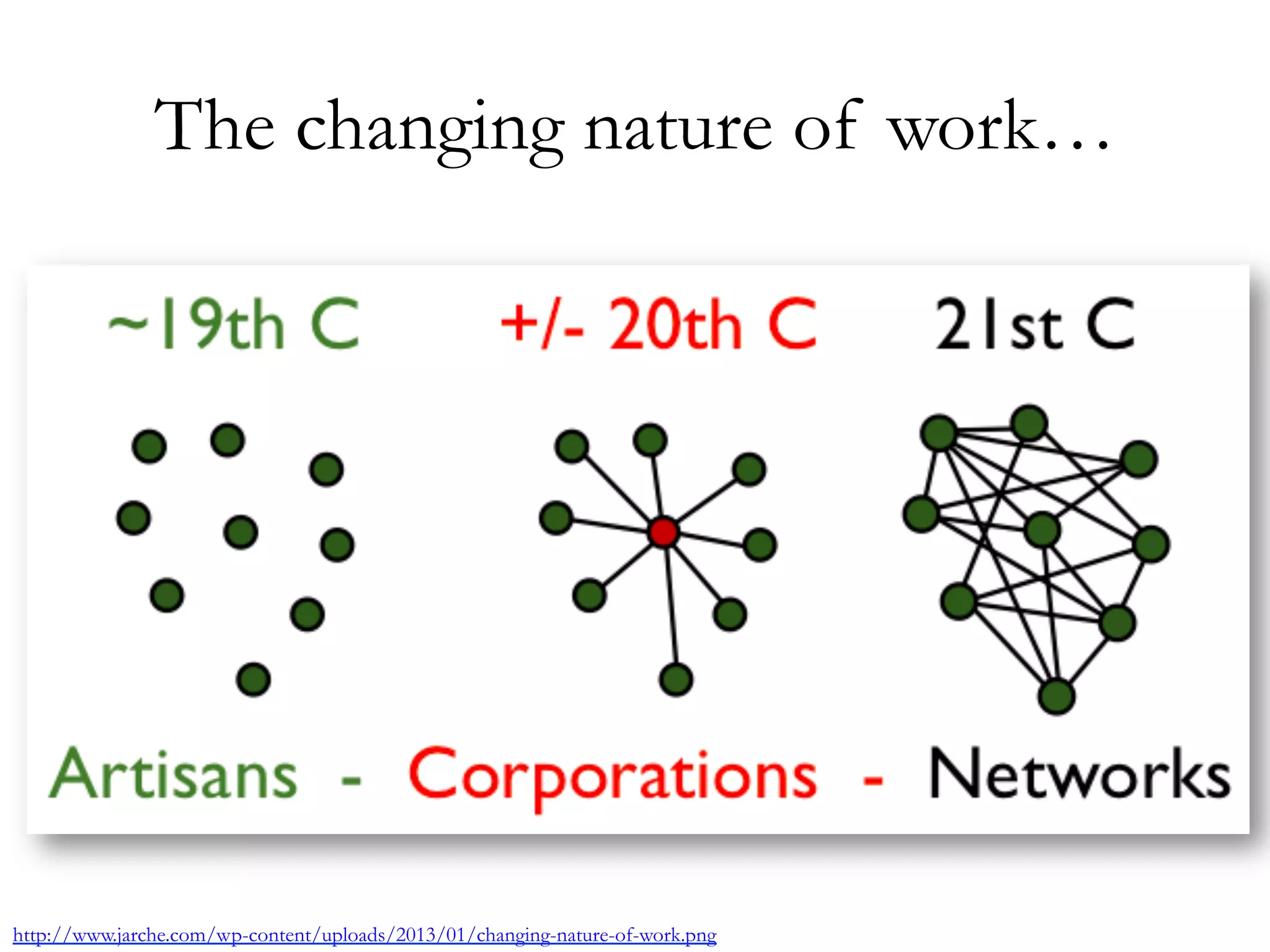 The changing nature of work…

~19th C

+/- 20th C

21st C

Artisans - Corporations - Networks

http://www.jarche.com/wp-content/uploads/2013/01/changing-nature-of-work.png